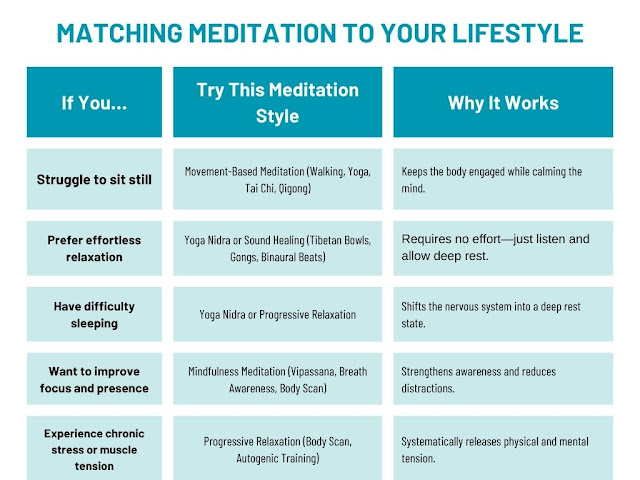 MATCHING MEDITATION TO YOUR LIFESTYLE

| If You... | Try This Meditation Style | Why It Works |
|---|---|---|
| Struggle to sit still | Movement-Based Meditation (Walking, Yoga, Tai Chi, Qigong) | Keeps the body engaged while calming the mind. |
| Prefer effortless relaxation | Yoga Nidra or Sound Healing (Tibetan Bowls, Gongs, Binaural Beats) | Requires no effort—just listen and allow deep rest. |
| Have difficulty sleeping | Yoga Nidra or Progressive Relaxation | Shifts the nervous system into a deep rest state. |
| Want to improve focus and presence | Mindfulness Meditation (Vipassana, Breath Awareness, Body Scan) | Strengthens awareness and reduces distractions. |
| Experience chronic stress or muscle tension | Progressive Relaxation (Body Scan, Autogenic Training) | Systematically releases physical and mental tension. |